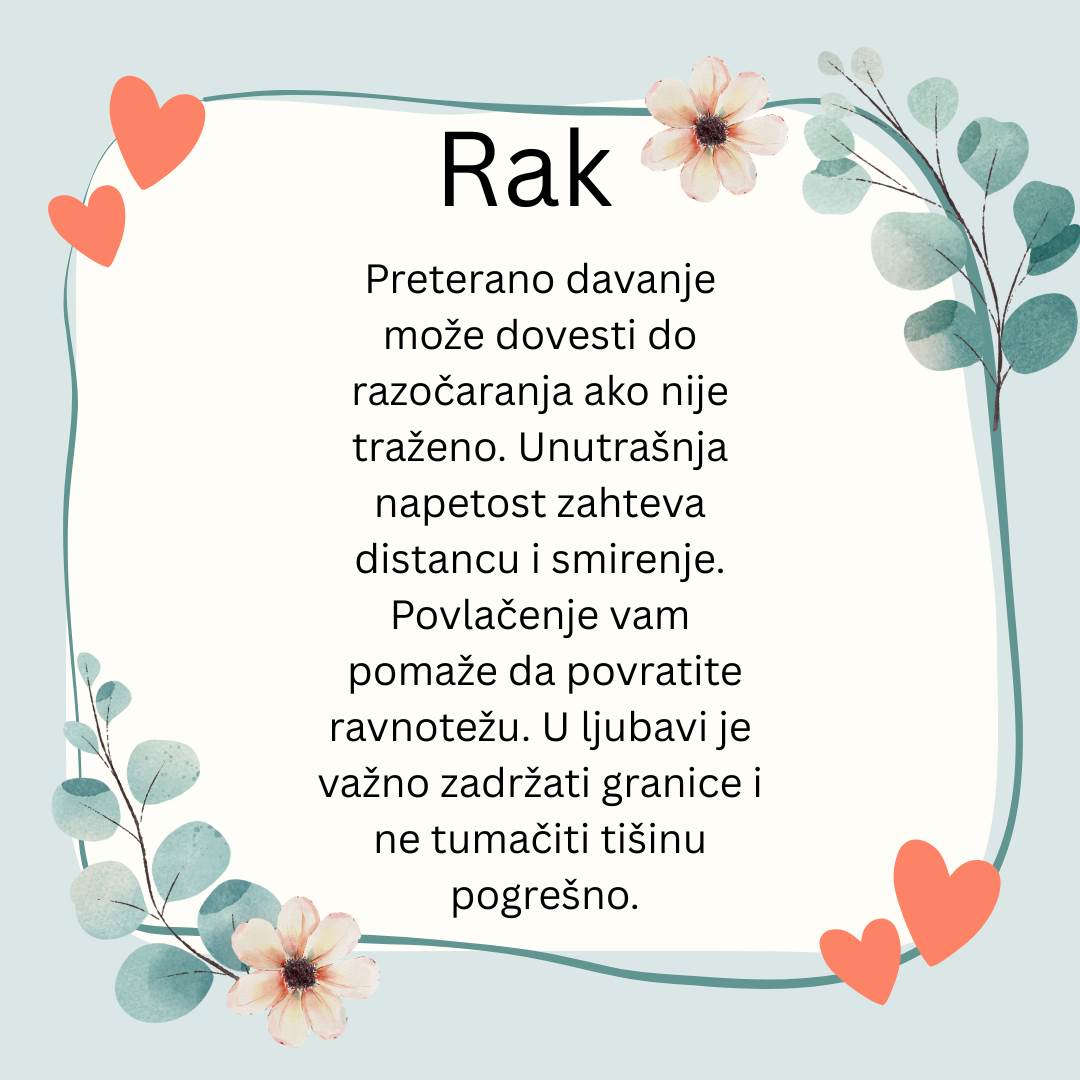 Rak

Preterano davanje može dovesti do razočaranja ako nije traženo. Unutrašnja napetost zahteva distancu i smirenje. Povlačenje vam pomaže da povratite ravnotežu. U ljubavi je važno zadržati granice i ne tumačiti tišinu pogrešno.